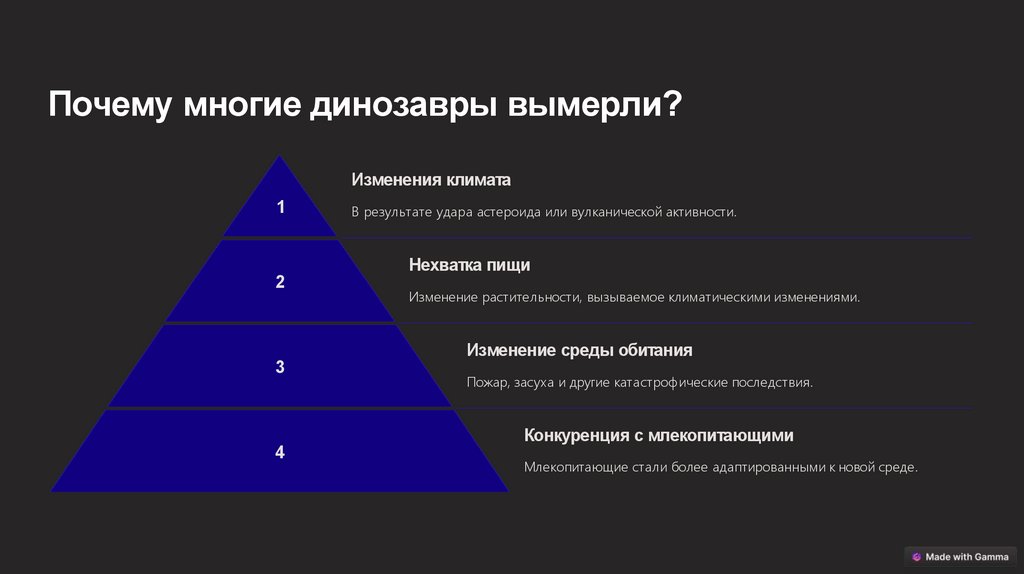 Почему многие динозавры вымерли?

1

Изменения климата

В результате удара астероида или вулканической активности.

2

Нехватка пищи

Изменение растительности, вызываемое климатическими изменениями.

3

Изменение среды обитания

Пожар, засуха и другие катастрофические последствия.

4

Конкуренция с млекопитающими

Млекопитающие стали более адаптированными к новой среде.

Made with Gamma